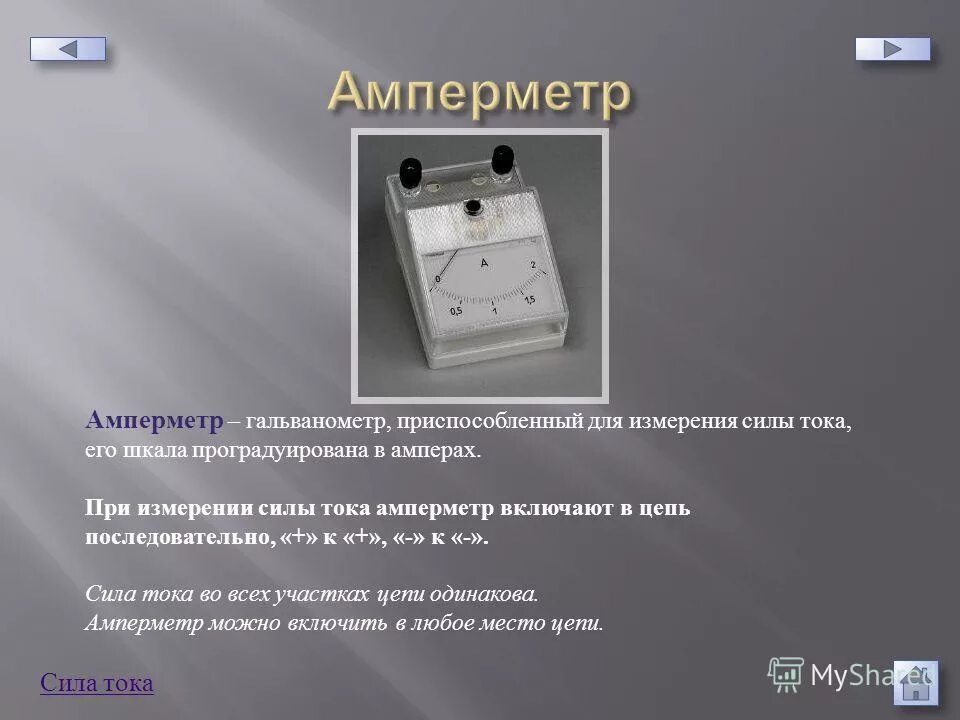 Амперметр

A

0

0,5

1

1,5

2

Амперметр – гальванометр, приспособленный для измерения силы тока, его шкала проградуирована в амперах.

При измерении силы тока амперметр включают в цепь последовательно, «+» к «+», «-» к «-».

Сила тока во всех участках цепи одинакова.
Амперметр можно включить в любое место цепи.

Сила тока

MyShared